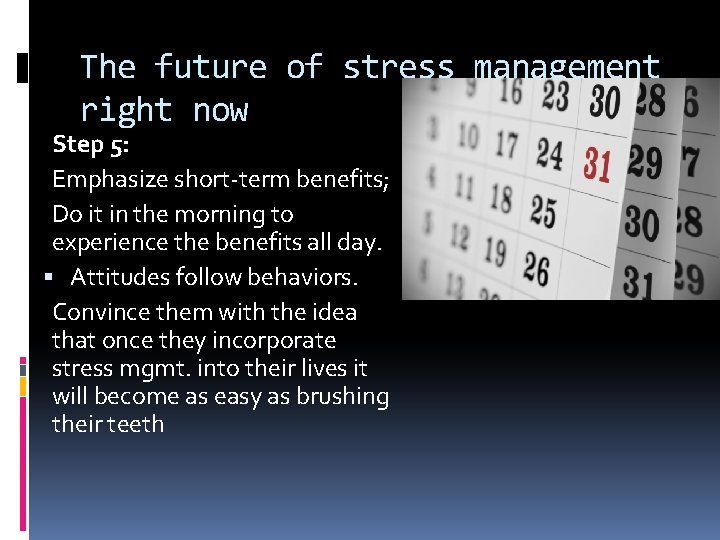 The future of stress management right now

Step 5:

Emphasize short-term benefits;

Do it in the morning to experience the benefits all day.

▪ Attitudes follow behaviors.

Convince them with the idea that once they incorporate stress mgmt. into their lives it will become as easy as brushing their teeth

9 16 23 30 28 6
3 10 17 24 31 29 7
4 11 18 25 30 28
5 12 19 26 31 29
6 13